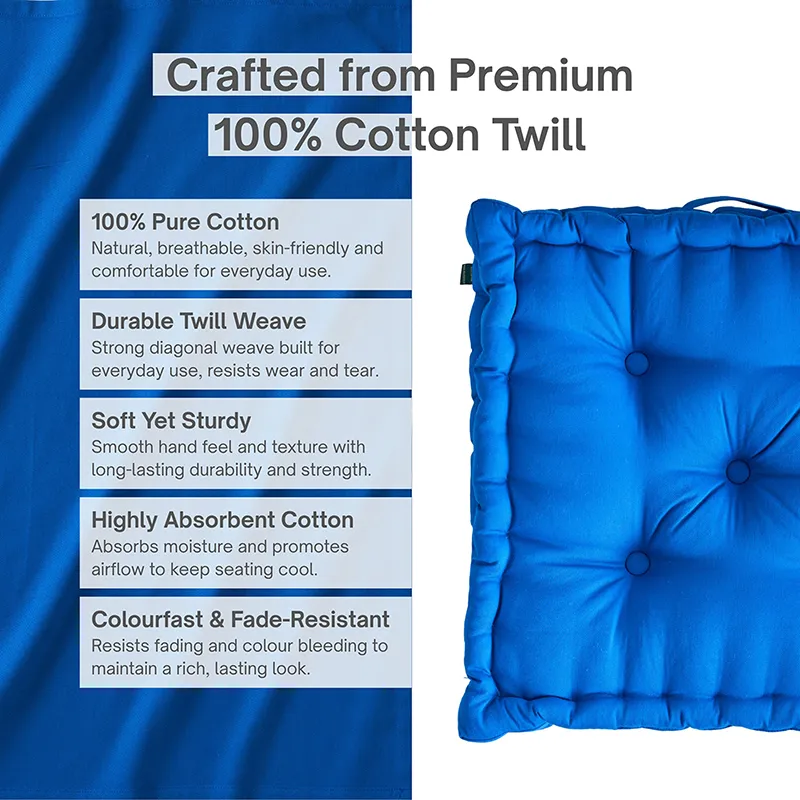 Crafted from Premium
100% Cotton Twill

100% Pure Cotton
Natural, breathable, skin-friendly and comfortable for everyday use.

Durable Twill Weave
Strong diagonal weave built for everyday use, resists wear and tear.

Soft Yet Sturdy
Smooth hand feel and texture with long-lasting durability and strength.

Highly Absorbent Cotton
Absorbs moisture and promotes airflow to keep seating cool.

Colourfast & Fade-Resistant
Resists fading and colour bleeding to maintain a rich, lasting look.